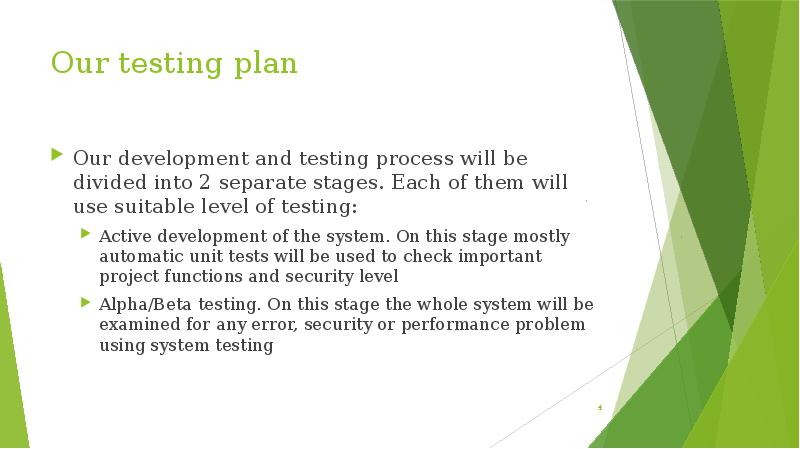 Our testing plan

▶ Our development and testing process will be divided into 2 separate stages. Each of them will use suitable level of testing:

▶ Active development of the system. On this stage mostly automatic unit tests will be used to check important project functions and security level

▶ Alpha/Beta testing. On this stage the whole system will be examined for any error, security or performance problem using system testing